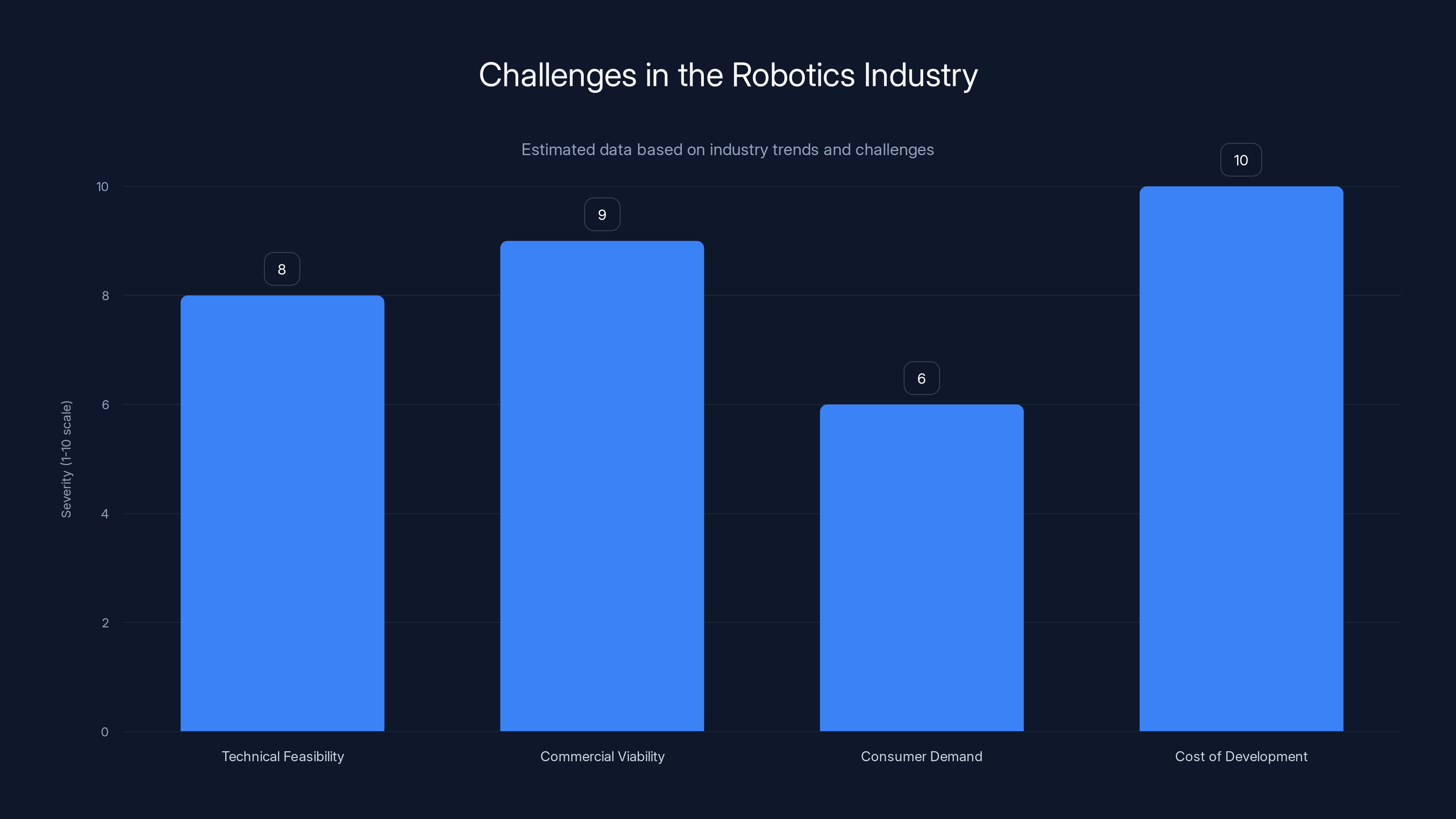 Challenges in the Robotics Industry

Estimated data based on industry trends and challenges

Severity (1-10 scale)

10
8
6
4
2
0

8
9
6
10

Technical Feasibility
Commercial Viability
Consumer Demand
Cost of Development